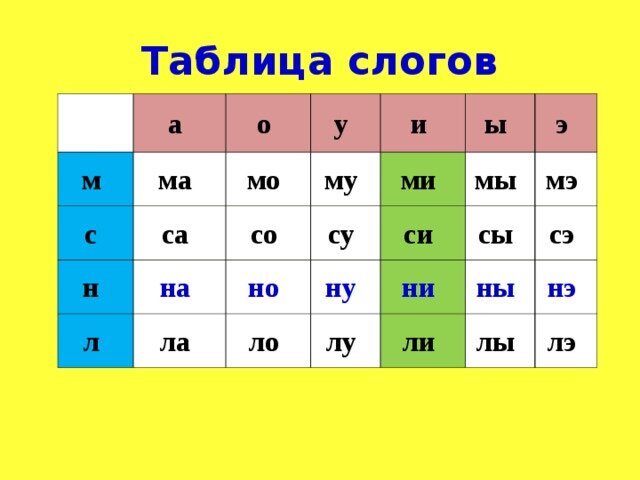 Таблица слогов

| | а | о | у | и | ы | э |
|---|---|---|---|---|---|---|
| м | ма | мо | му | ми | мы | мэ |
| с | са | со | су | си | сы | сэ |
| н | на | но | ну | ни | ны | нэ |
| л | ла | ло | лу | ли | лы | лэ |